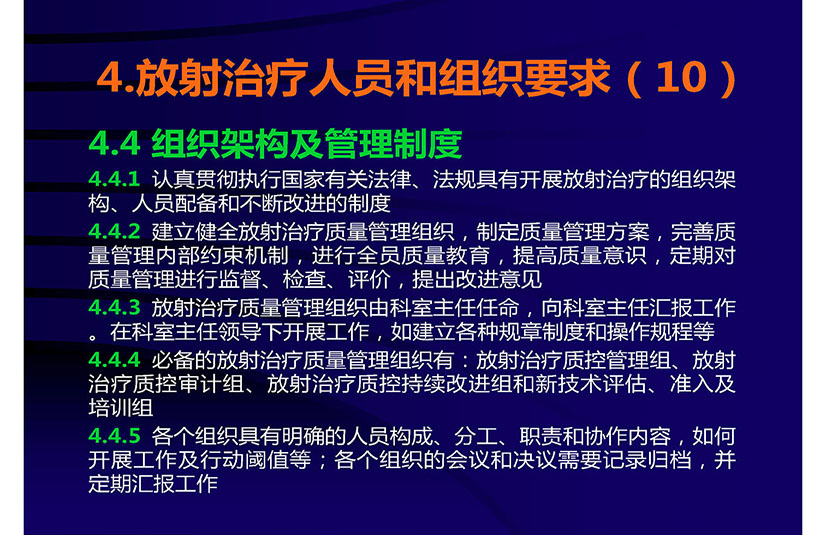 4.放射治疗人员和组织要求（10）

4.4 组织架构及管理制度

4.4.1 认真贯彻执行国家有关法律、法规具有开展放射治疗的组织架构、人员配备和不断改进的制度

4.4.2 建立健全放射治疗质量管理组织，制定质量管理方案，完善质量管理内部约束机制，进行全员质量教育，提高质量意识，定期对质量管理进行监督、检查、评价，提出改进意见

4.4.3 放射治疗质量管理组织由科室主任任命，向科室主任汇报工作。在科室主任领导下开展工作，如建立各种规章制度和操作规程等

4.4.4 必备的放射治疗质量管理组织有：放射治疗质控管理组、放射治疗质控审计组、放射治疗质控持续改进组和新技术评估、准入及培训组

4.4.5 各个组织具有明确的人员构成、分工、职责和协作内容，如何开展工作及行动阈值等；各个组织的会议和决议需要记录归档，并定期汇报工作